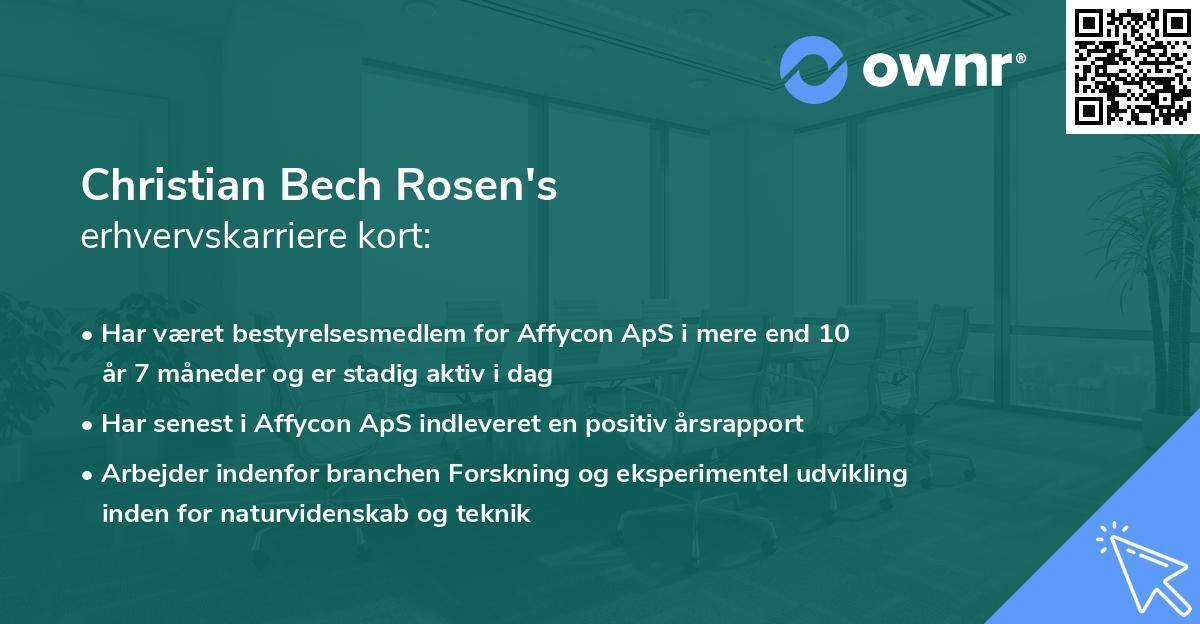 ownr®

Christian Bech Rosen's
erhvervskarriere kort:

• Har været bestyrelsesmedlem for Affycon ApS i mere end 10 år 7 måneder og er stadig aktiv i dag

• Har senest i Affycon ApS indleveret en positiv årsrapport

• Arbejder indenfor branchen Forskning og eksperimentel udvikling inden for naturvidenskab og teknik